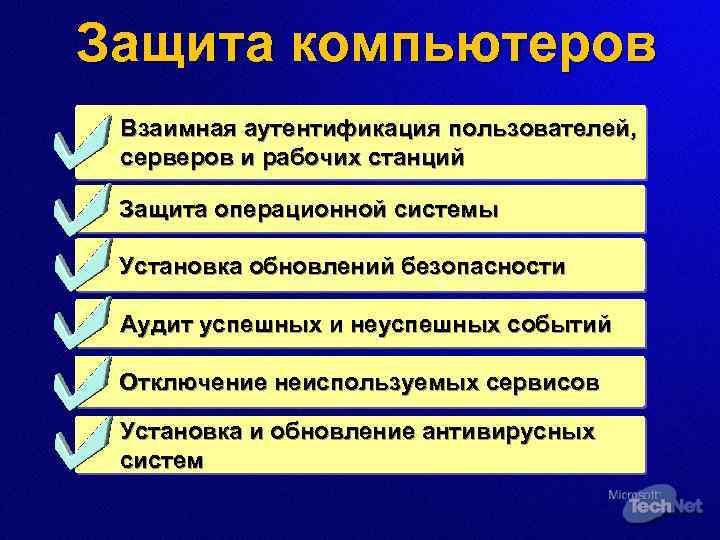 Защита компьютеров

Взаимная аутентификация пользователей, серверов и рабочих станций

Защита операционной системы

Установка обновлений безопасности

Аудит успешных и неуспешных событий

Отключение неиспользуемых сервисов

Установка и обновление антивирусных систем

Microsoft TechNet